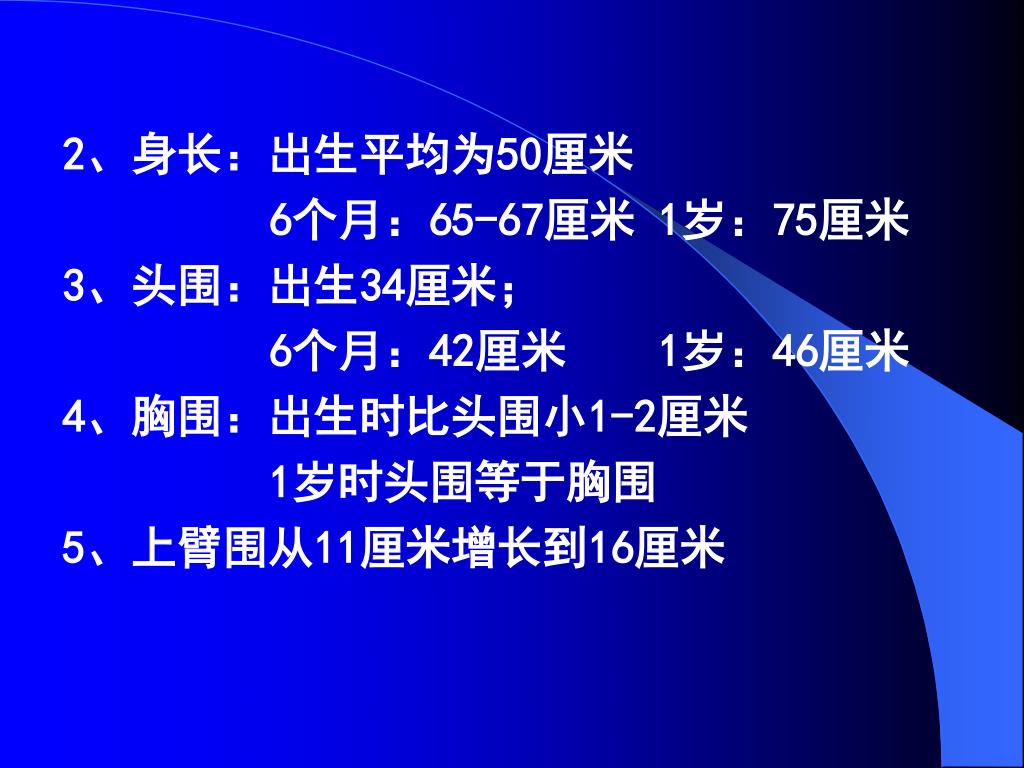 2、身长：出生平均为50厘米
6个月：65-67厘米 1岁：75厘米
3、头围：出生34厘米；
6个月：42厘米　　1岁：46厘米
4、胸围：出生时比头围小1-2厘米
1岁时头围等于胸围
5、上臂围从11厘米增长到16厘米